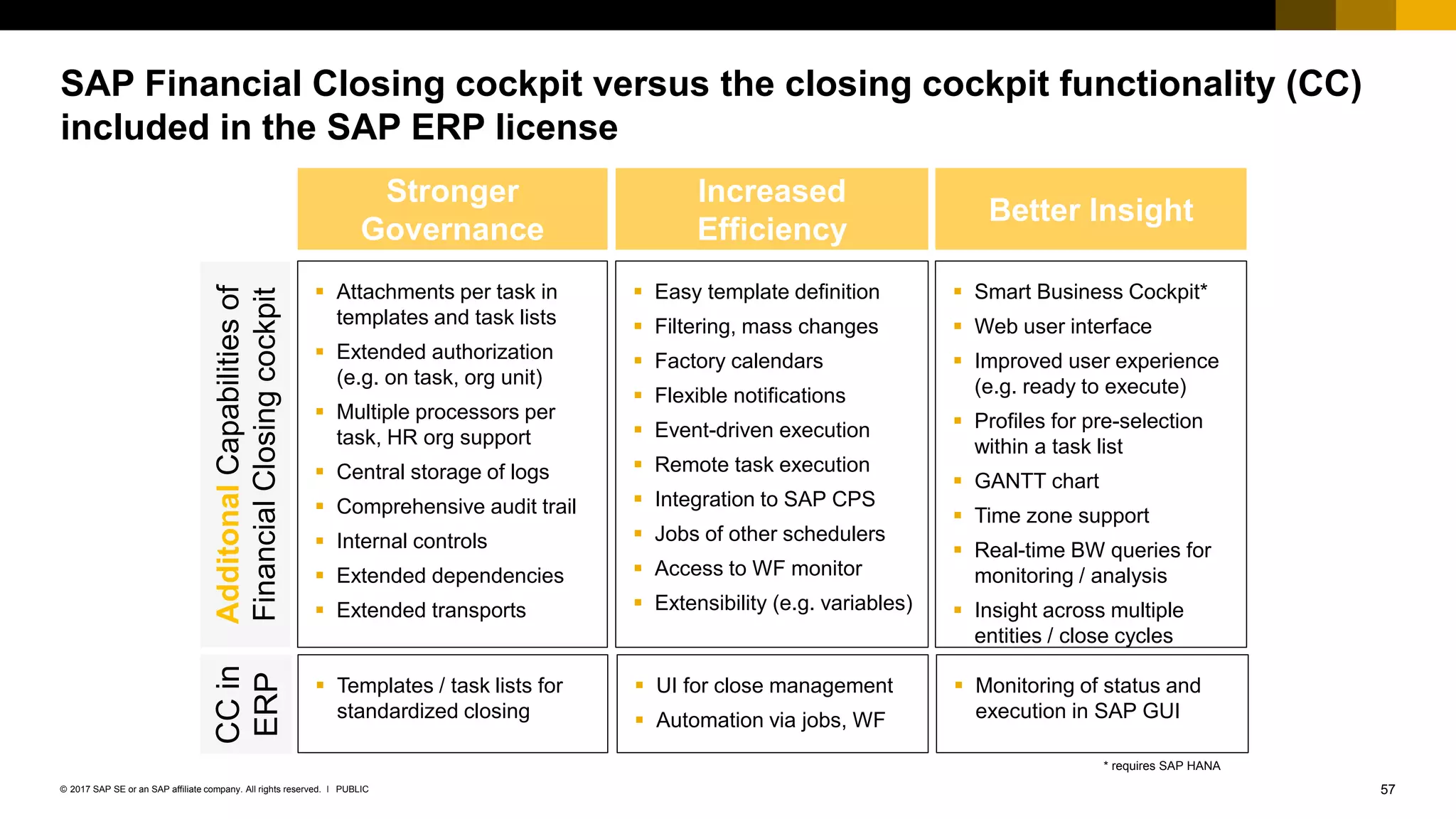 SAP Financial Closing cockpit versus the closing cockpit functionality (CC) included in the SAP ERP license

| | Stronger Governance | Increased Efficiency | Better Insight |
|---|---|---|---|
| Additonal Capabilities of Financial Closing cockpit | ▪ Attachments per task in templates and task lists ▪ Extended authorization (e.g. on task, org unit) ▪ Multiple processors per task, HR org support ▪ Central storage of logs ▪ Comprehensive audit trail ▪ Internal controls ▪ Extended dependencies ▪ Extended transports | ▪ Easy template definition ▪ Filtering, mass changes ▪ Factory calendars ▪ Flexible notifications ▪ Event-driven execution ▪ Remote task execution ▪ Integration to SAP CPS ▪ Jobs of other schedulers ▪ Access to WF monitor ▪ Extensibility (e.g. variables) | ▪ Smart Business Cockpit* ▪ Web user interface ▪ Improved user experience (e.g. ready to execute) ▪ Profiles for pre-selection within a task list ▪ GANTT chart ▪ Time zone support ▪ Real-time BW queries for monitoring / analysis ▪ Insight across multiple entities / close cycles |
| CC in ERP | ▪ Templates / task lists for standardized closing | ▪ UI for close management ▪ Automation via jobs, WF | ▪ Monitoring of status and execution in SAP GUI |

* requires SAP HANA

© 2017 SAP SE or an SAP affiliate company. All rights reserved. I PUBLIC

57